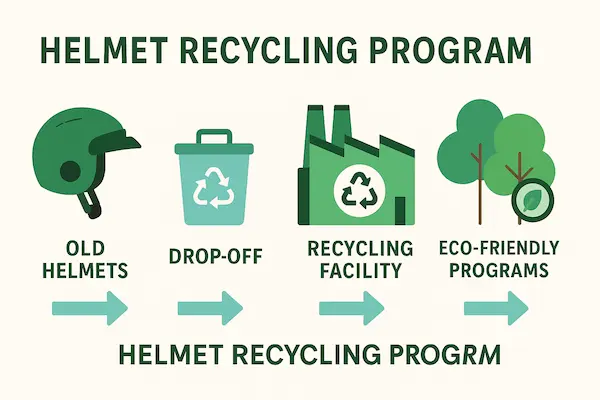 HELMET RECYCLING PROGRAM

OLD HELMETS

DROP-OFF

RECYCLING FACILITY

ECO-FRIENDLY PROGRAMS

HELMET RECYCLING PROGRM